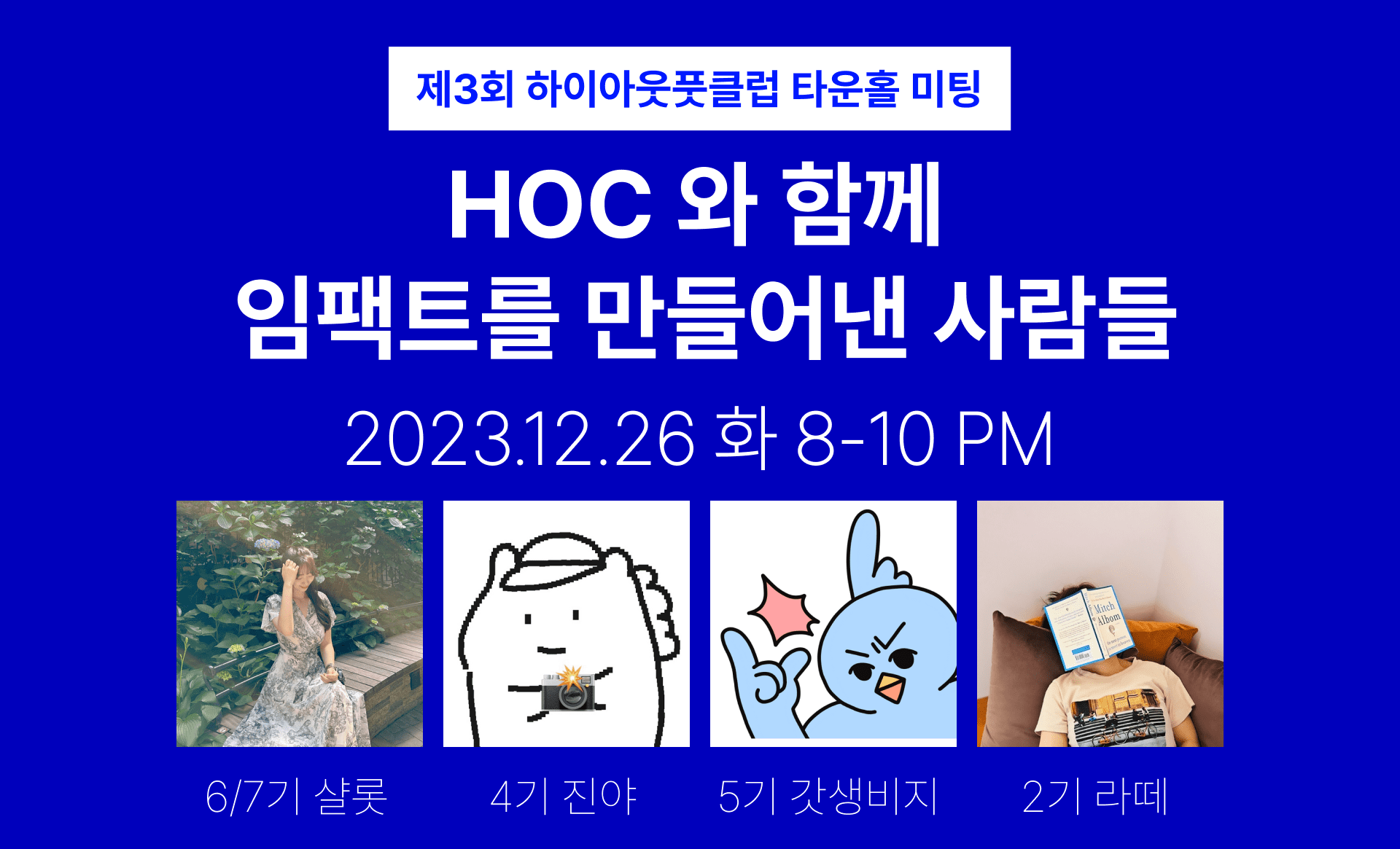 제3회 하이아웃풋클럽 타운홀 미팅

HOC 와 함께
임팩트를 만들어낸 사람들

2023.12.26 화 8-10 PM

Mitch Albom

6/7기 샬롯

4기 진야

5기 갓생비지

2기 라떼